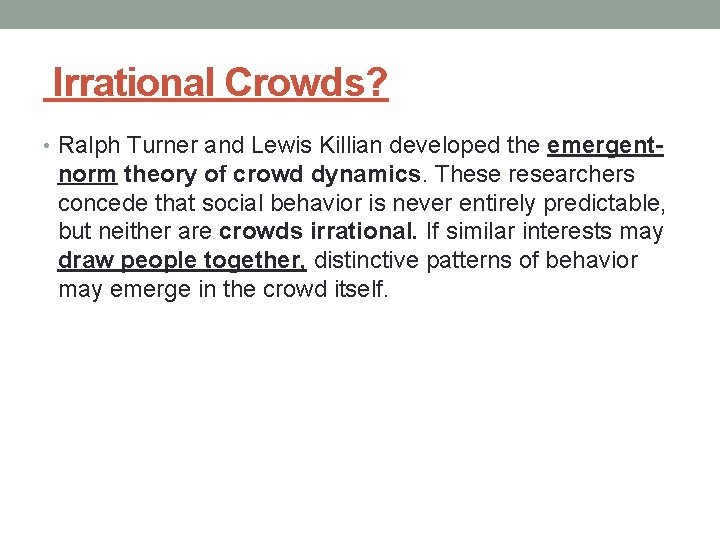 Irrational Crowds?

• Ralph Turner and Lewis Killian developed the emergent-norm theory of crowd dynamics. These researchers concede that social behavior is never entirely predictable, but neither are crowds irrational. If similar interests may draw people together, distinctive patterns of behavior may emerge in the crowd itself.